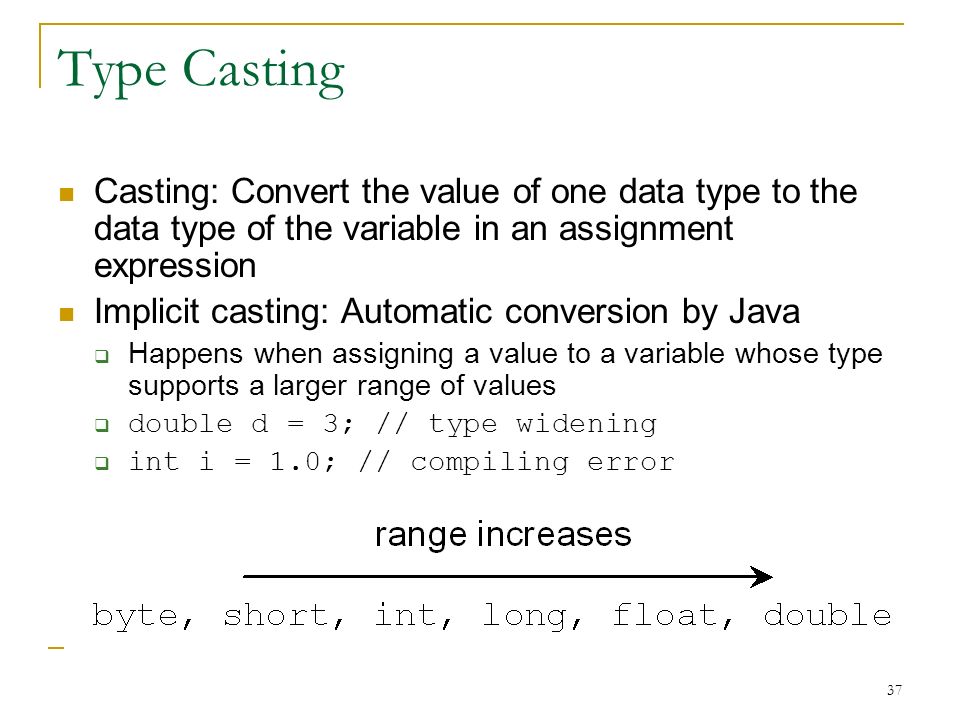 Type Casting

Casting: Convert the value of one data type to the data type of the variable in an assignment expression

Implicit casting: Automatic conversion by Java

Happens when assigning a value to a variable whose type supports a larger range of values

double d = 3; // type widening

int i = 1.0; // compiling error

range increases

byte, short, int, long, float, double

37